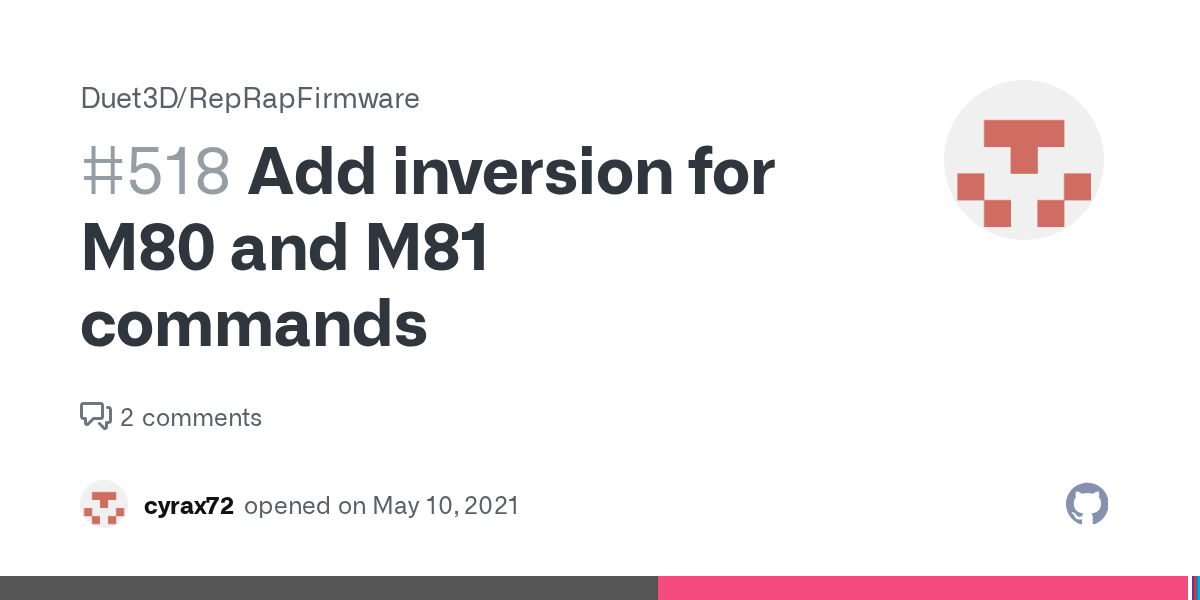 Duet3D/RepRapFirmware

#518 Add inversion for M80 and M81 commands

2 comments

cyrax72 opened on May 10, 2021